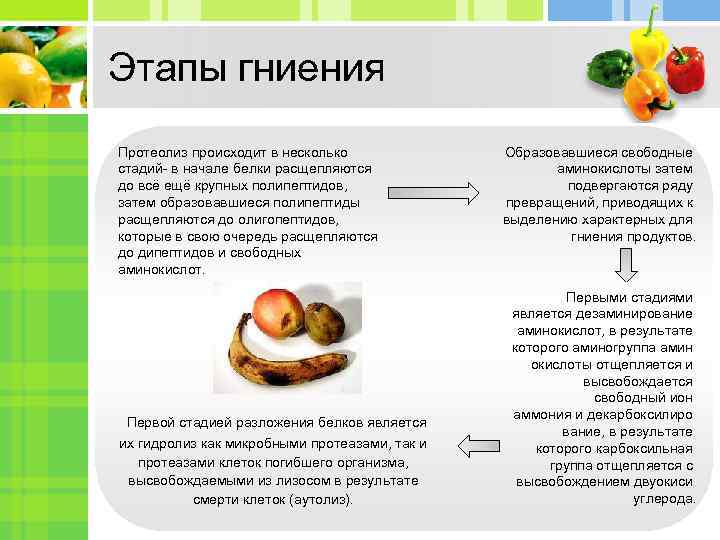 Этапы гниения

Протеолиз происходит в несколько стадий- в начале белки расщепляются до всё ещё крупных полипептидов, затем образовавшиеся полипептиды расщепляются до олигопептидов, которые в свою очередь расщепляются до дипептидов и свободных аминокислот.

Образовавшиеся свободные аминокислоты затем подвергаются ряду превращений, приводящих к выделению характерных для гниения продуктов.

Первыми стадиями является дезаминирование аминокислот, в результате которого аминогруппа амин окислоты отщепляется и высвобождается свободный ион аммония и декарбоксилиро вание, в результате которого карбоксильная группа отщепляется с высвобождением двуокиси углерода.

Первой стадией разложения белков является их гидролиз как микробными протеазами, так и протеазами клеток погибшего организма, высвобождаемыми из лизосом в результате смерти клеток (аутолиз).